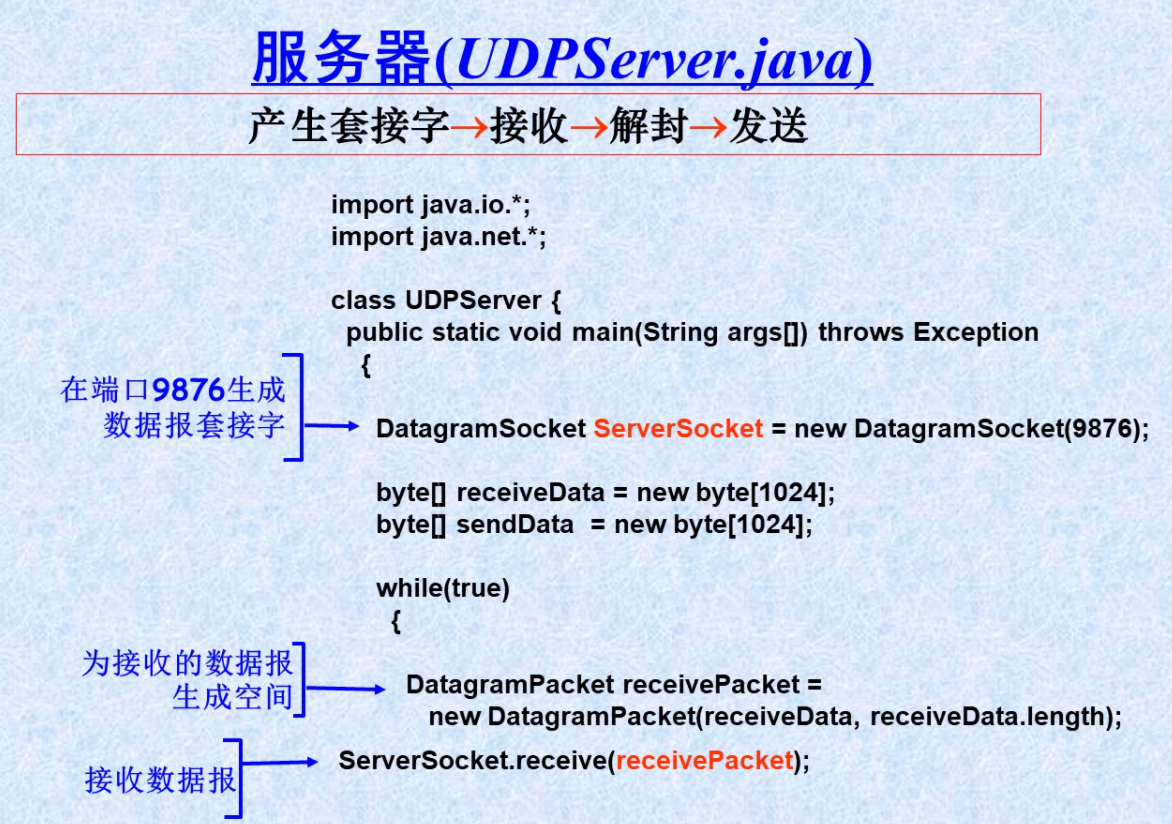 服务器(UDPServer.java)

产生套接字→接收→解封→发送

import java.io.*;
import java.net.*;

class UDPServer {
public static void main(String args[]) throws Exception
{

在端口9876生成数据报套接字

DatagramSocket ServerSocket = new DatagramSocket(9876);

byte[] receiveData = new byte[1024];
byte[] sendData = new byte[1024];

while(true)
{

为接收的数据报生成空间

DatagramPacket receivePacket =
new DatagramPacket(receiveData, receiveData.length);

接收数据报

ServerSocket.receive(receivePacket);